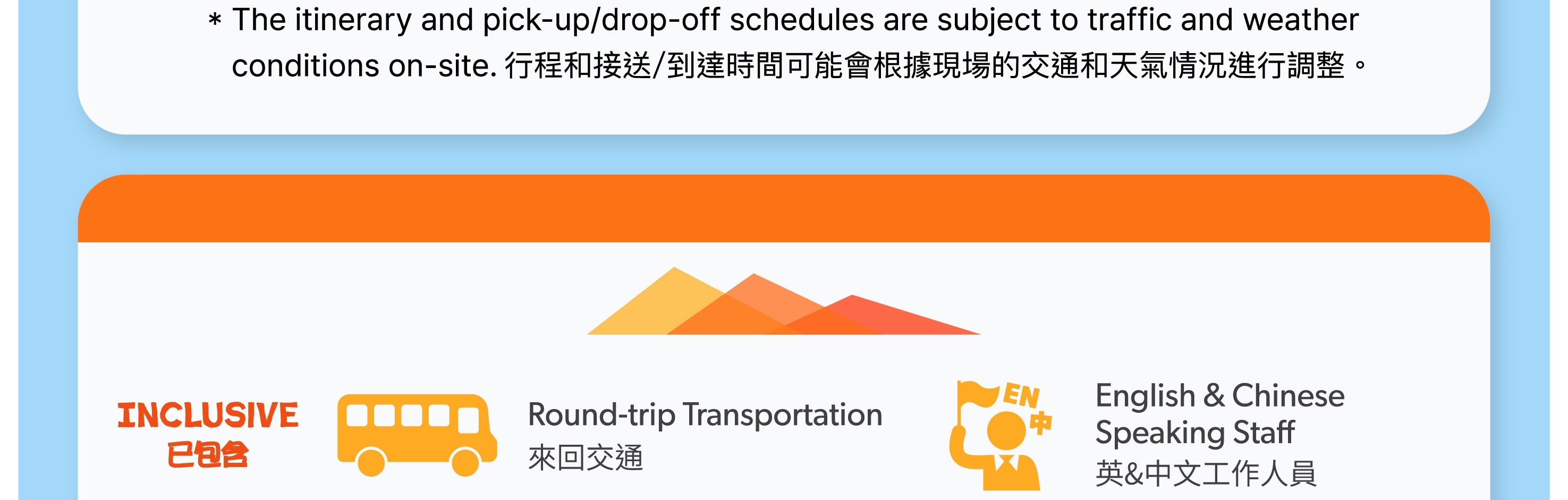 * The itinerary and pick-up/drop-off schedules are subject to traffic and weather conditions on-site. 行程和接送/到達時間可能會根據現場的交通和天氣情況進行調整。

INCLUSIVE
已包含

Round-trip Transportation
來回交通

EN
中

English & Chinese Speaking Staff
英&中文工作人員